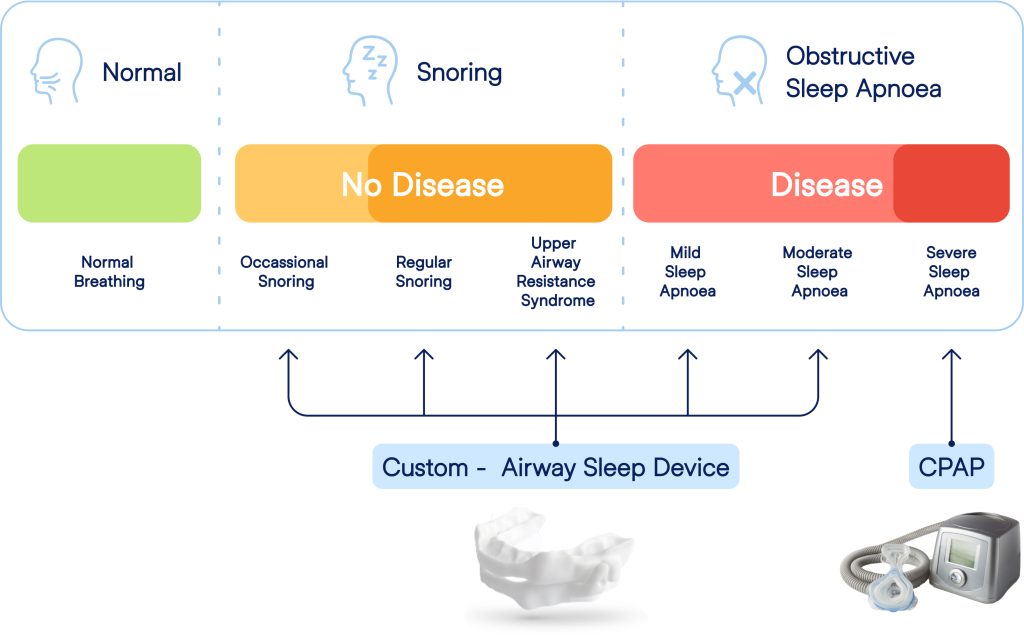 Normal

Snoring

Obstructive Sleep Apnoea

No Disease

Disease

Normal Breathing

Occassional Snoring

Regular Snoring

Upper Airway Resistance Syndrome

Mild Sleep Apnoea

Moderate Sleep Apnoea

Severe Sleep Apnoea

Custom - Airway Sleep Device

CPAP